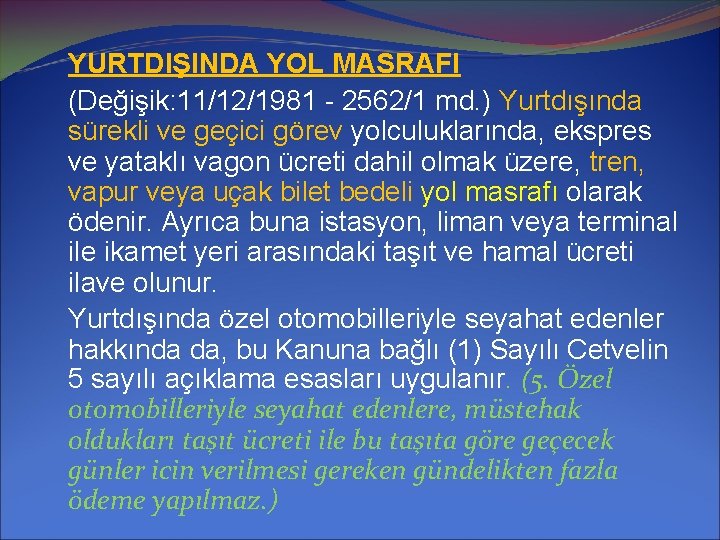 YURTDIŞINDA YOL MASRAFI

(Değişik:11/12/1981 - 2562/1 md.) Yurtdışında sürekli ve geçici görev yolculuklarında, ekspres ve yataklı vagon ücreti dahil olmak üzere, tren, vapur veya uçak bilet bedeli yol masrafı olarak ödenir. Ayrıca buna istasyon, liman veya terminal ile ikamet yeri arasındaki taşıt ve hamal ücreti ilave olunur.

Yurtdışında özel otomobilleriyle seyahat edenler hakkında da, bu Kanuna bağlı (1) Sayılı Cetvelin 5 sayılı açıklama esasları uygulanır. (5. Özel otomobilleriyle seyahat edenlere, müstehak oldukları taşıt ücreti ile bu taşıta göre geçecek günler icin verilmesi gereken gündelikten fazla ödeme yapılmaz.)